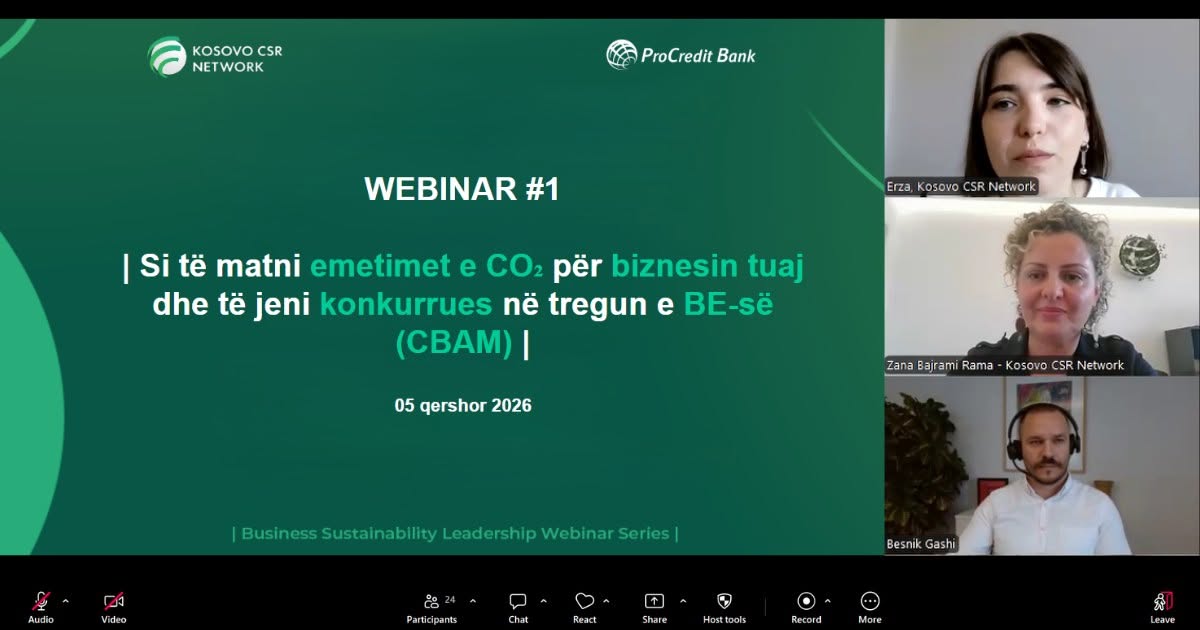 KOSOVO CSR NETWORK

ProCredit Bank

WEBINAR #1

| Si të matni emetimet e $CO_2$ për biznesin tuaj dhe të jeni konkurrues në tregun e BE-së (CBAM) |

05 qershor 2026

| Business Sustainability Leadership Webinar Series |

Erza, Kosovo CSR Network

Zana Bajrami Rama - Kosovo CSR Network

Besnik Gashi

Audio
Video
24
Participants
Chat
React
Share
Host tools
Record
More
Leave